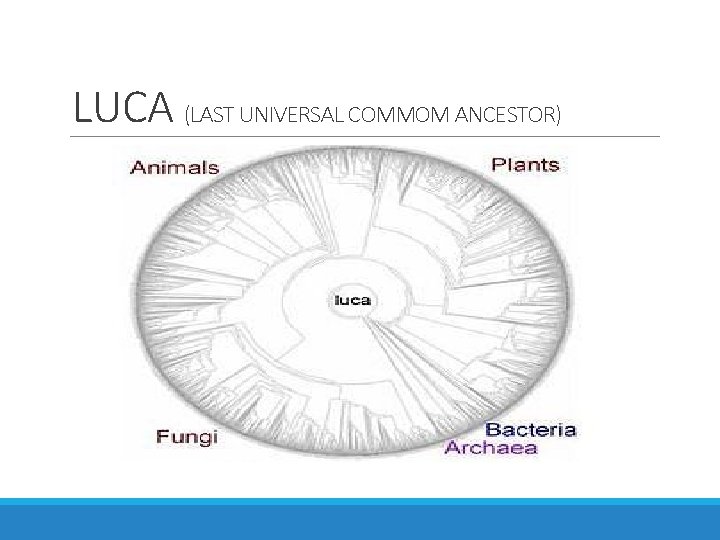 LUCA (LAST UNIVERSAL COMMOM ANCESTOR)

Animals

Plants

luca

Fungi

Bacteria

Archaea